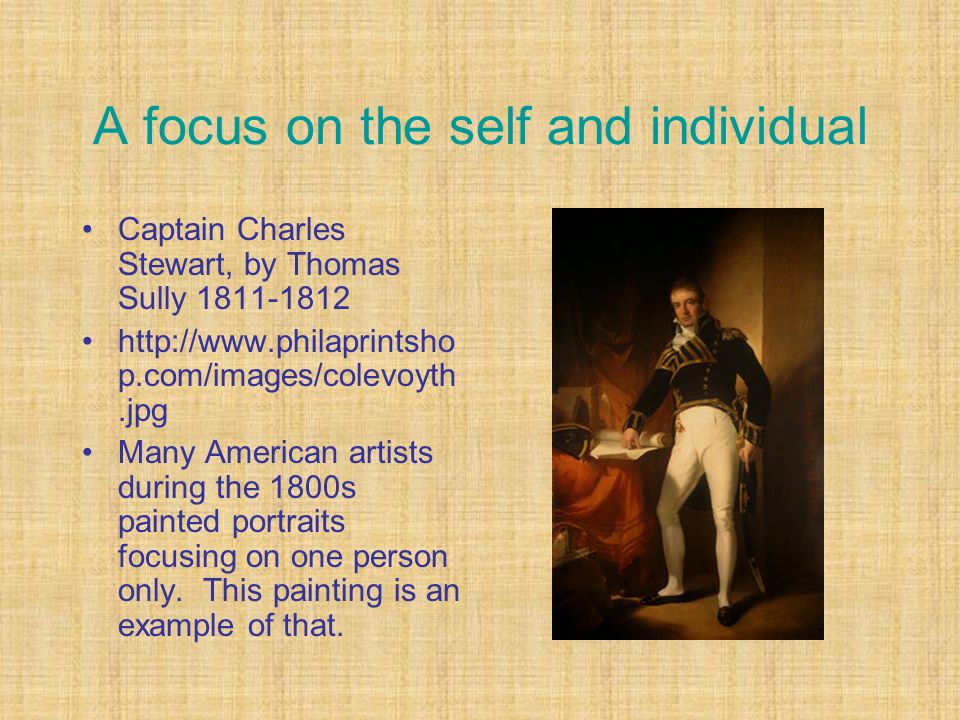 A focus on the self and individual

• Captain Charles Stewart, by Thomas Sully 1811-1812

• http://www.philaprintshop.com/images/colevoyth.jpg

• Many American artists during the 1800s painted portraits focusing on one person only.  This painting is an example of that.